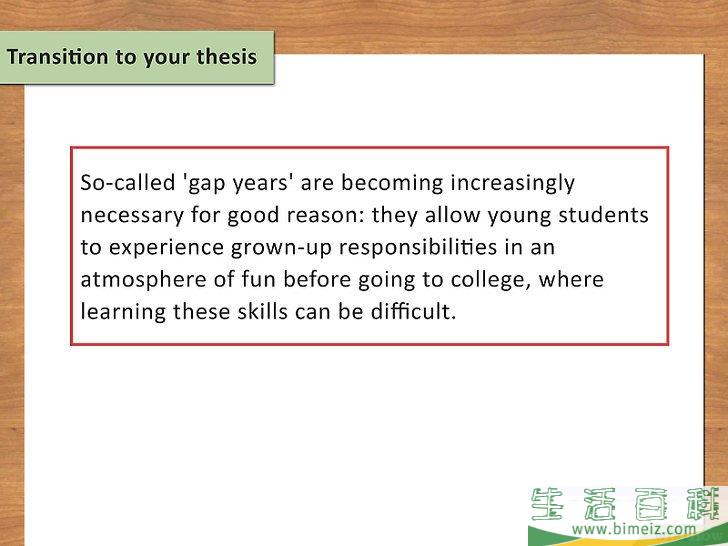 Transition to your thesis

So-called 'gap years' are becoming increasingly necessary for good reason: they allow young students to experience grown-up responsibilities in an atmosphere of fun before going to college, where learning these skills can be difficult.

生活百科
www.bimeiz.com